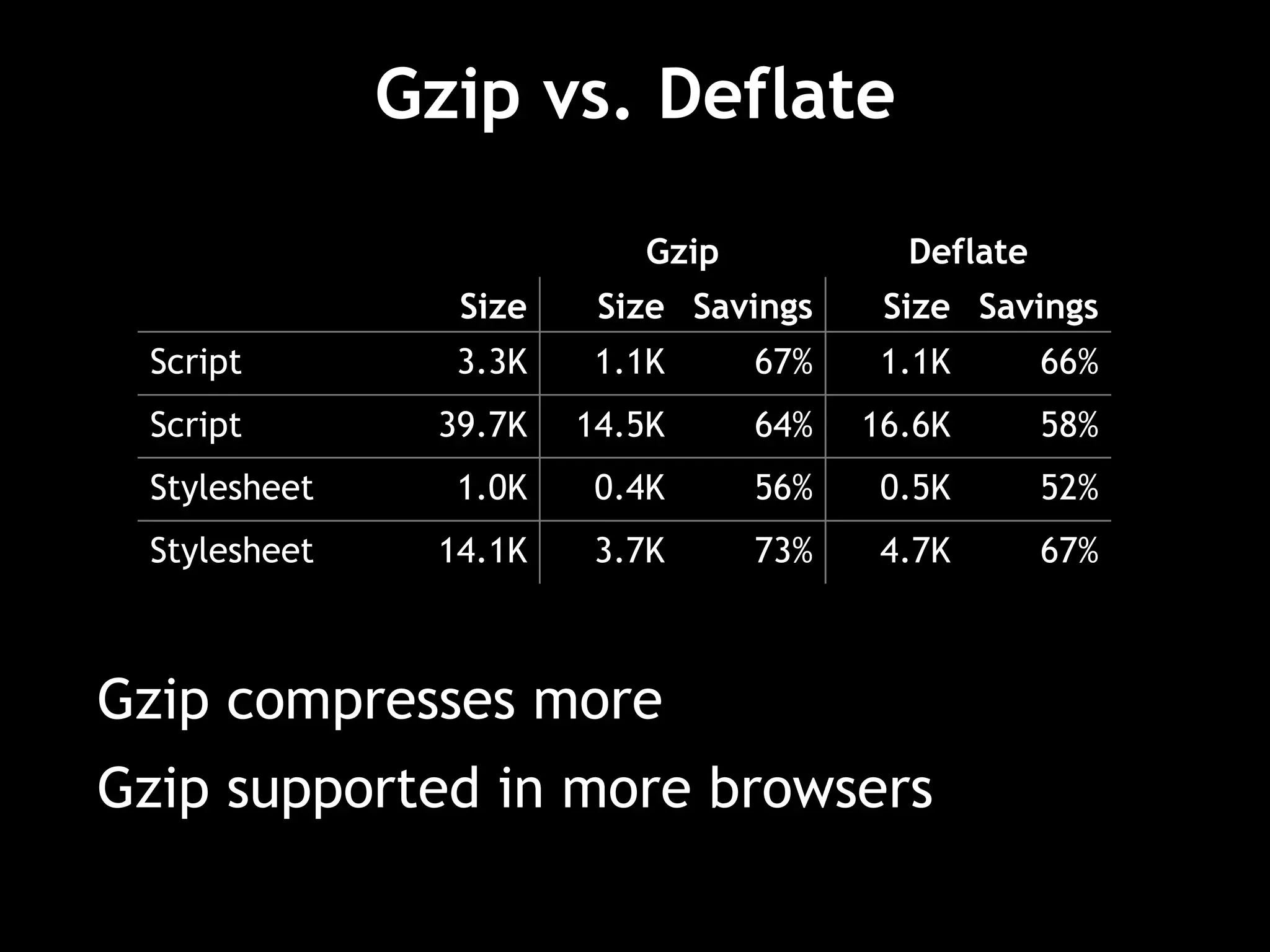 Gzip vs. Deflate

| | | Gzip | | Deflate | |
|---|---|---|---|---|---|
| | Size | Size | Savings | Size | Savings |
| Script | 3.3K | 1.1K | 67% | 1.1K | 66% |
| Script | 39.7K | 14.5K | 64% | 16.6K | 58% |
| Stylesheet | 1.0K | 0.4K | 56% | 0.5K | 52% |
| Stylesheet | 14.1K | 3.7K | 73% | 4.7K | 67% |

Gzip compresses more

Gzip supported in more browsers